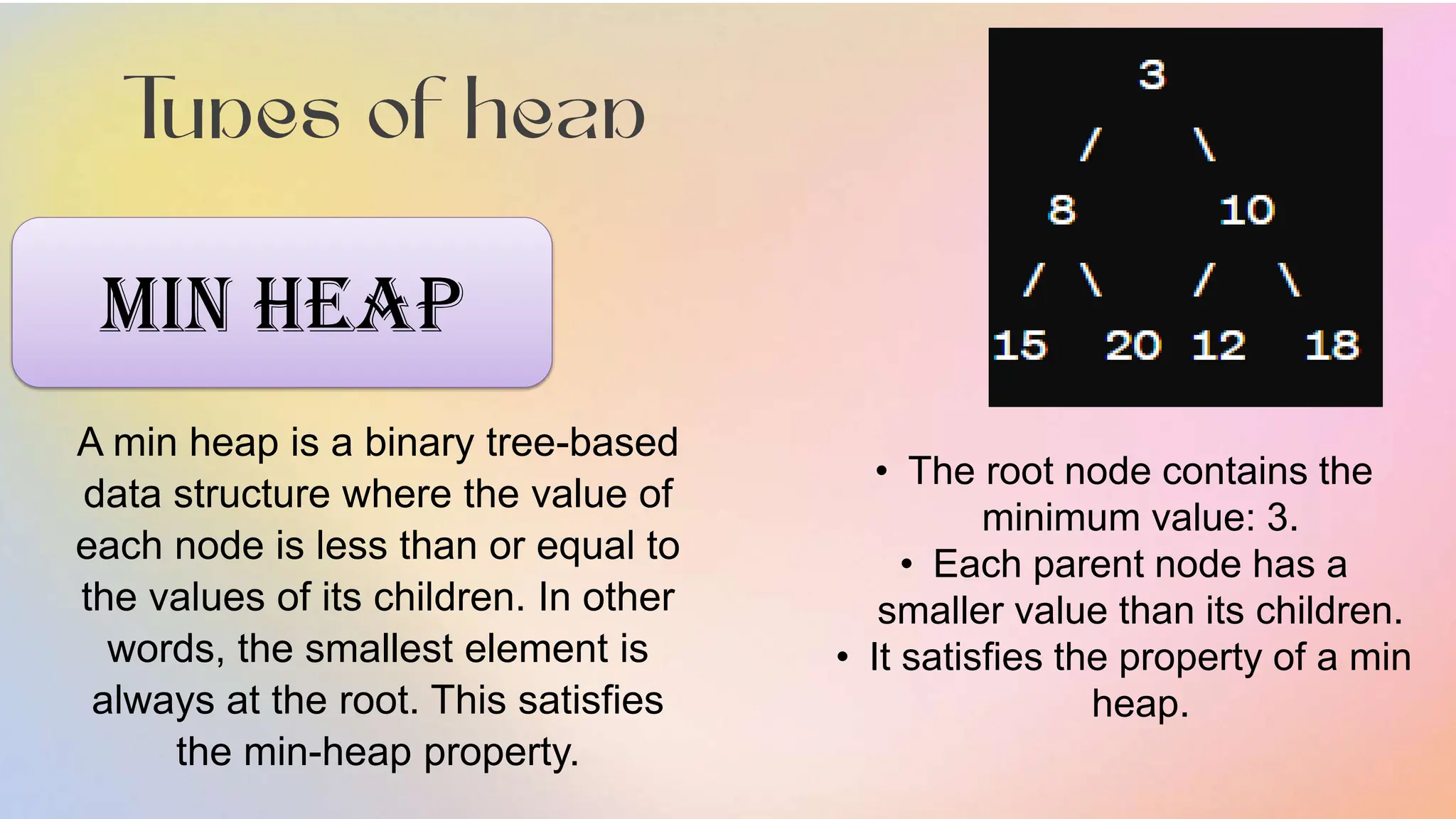 Types of heap

MIN HEAP

A min heap is a binary tree-based data structure where the value of each node is less than or equal to the values of its children. In other words, the smallest element is always at the root. This satisfies the min-heap property.

3
/ \
8 10
/ \ / \
15 20 12 18

• The root node contains the minimum value: 3.
• Each parent node has a smaller value than its children.
• It satisfies the property of a min heap.